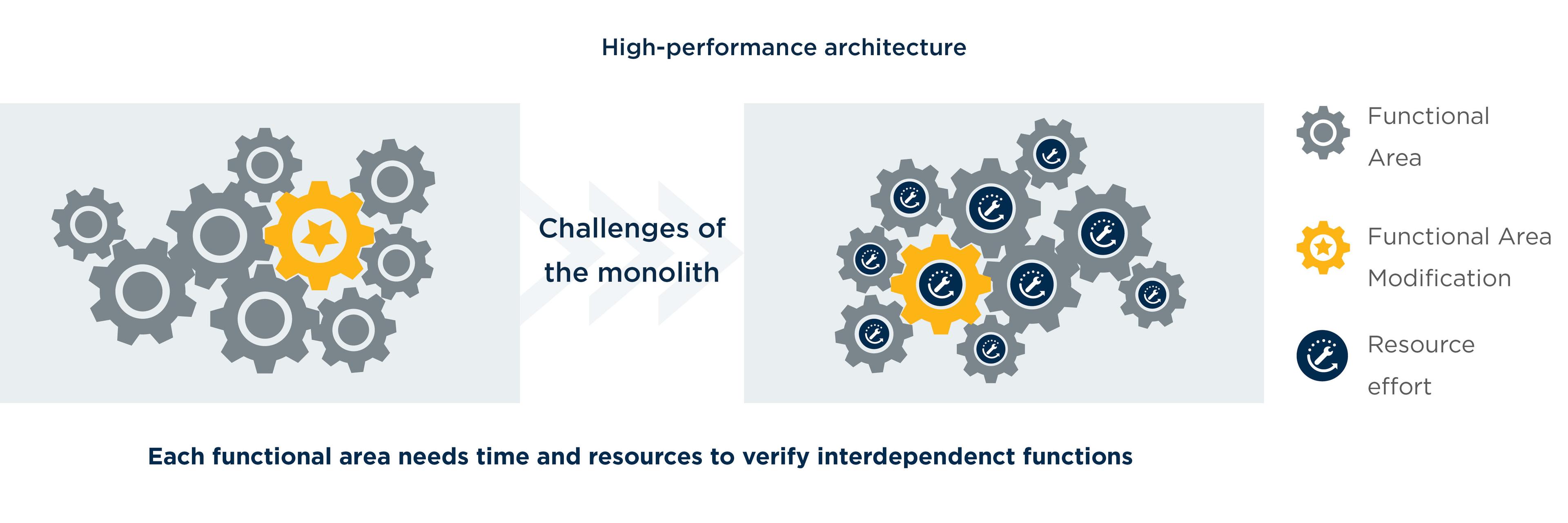 High-performance architecture

Challenges of the monolith

Functional Area

Functional Area Modification

Resource effort

Each functional area needs time and resources to verify interdependent functions